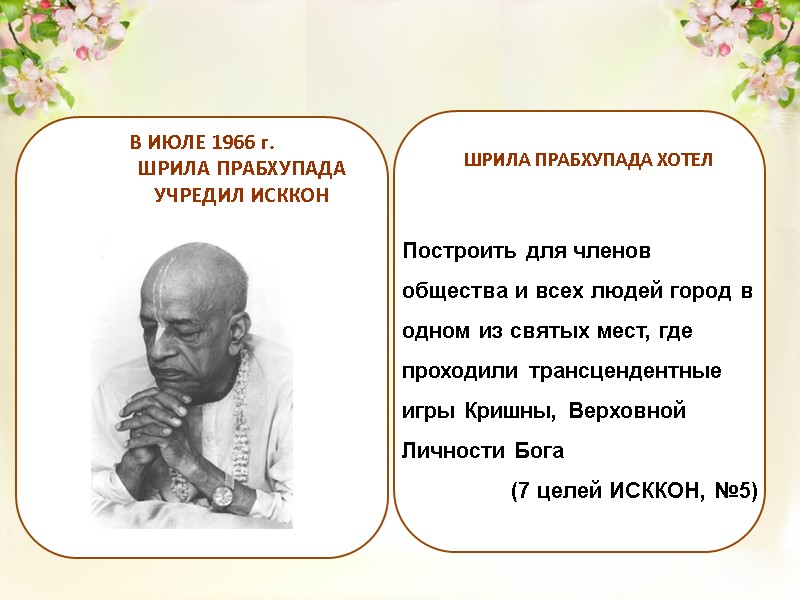 В ИЮЛЕ 1966 г.
ШРИЛА ПРАБХУПАДА
УЧРЕДИЛ ИСККОН

ШРИЛА ПРАБХУПАДА ХОТЕЛ

Построить для членов общества и всех людей город в одном из святых мест, где проходили трансцендентные игры Кришны, Верховной Личности Бога

(7 целей ИСККОН, №5)